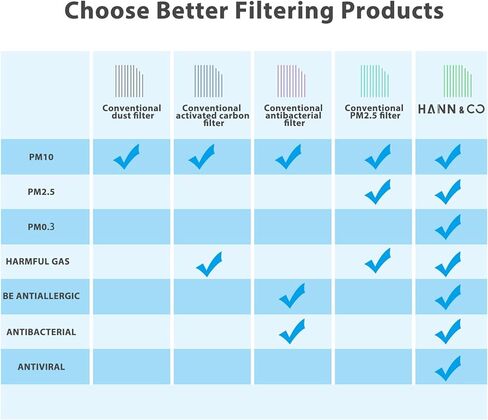 Choose Better Filtering Products

| | Conventional dust filter | Conventional activated carbon filter | Conventional antibacterial filter | Conventional PM2.5 filter | HANN & CO |
|---|---|---|---|---|---|
| PM10 | ✓ | ✓ | ✓ | ✓ | ✓ |
| PM2.5 | | | | ✓ | ✓ |
| PM0.3 | | | | | ✓ |
| HARMFUL GAS | | ✓ | | ✓ | ✓ |
| BE ANTIALLERGIC | | | ✓ | | ✓ |
| ANTIBACTERIAL | | | ✓ | | ✓ |
| ANTIVIRAL | | | | | ✓ |